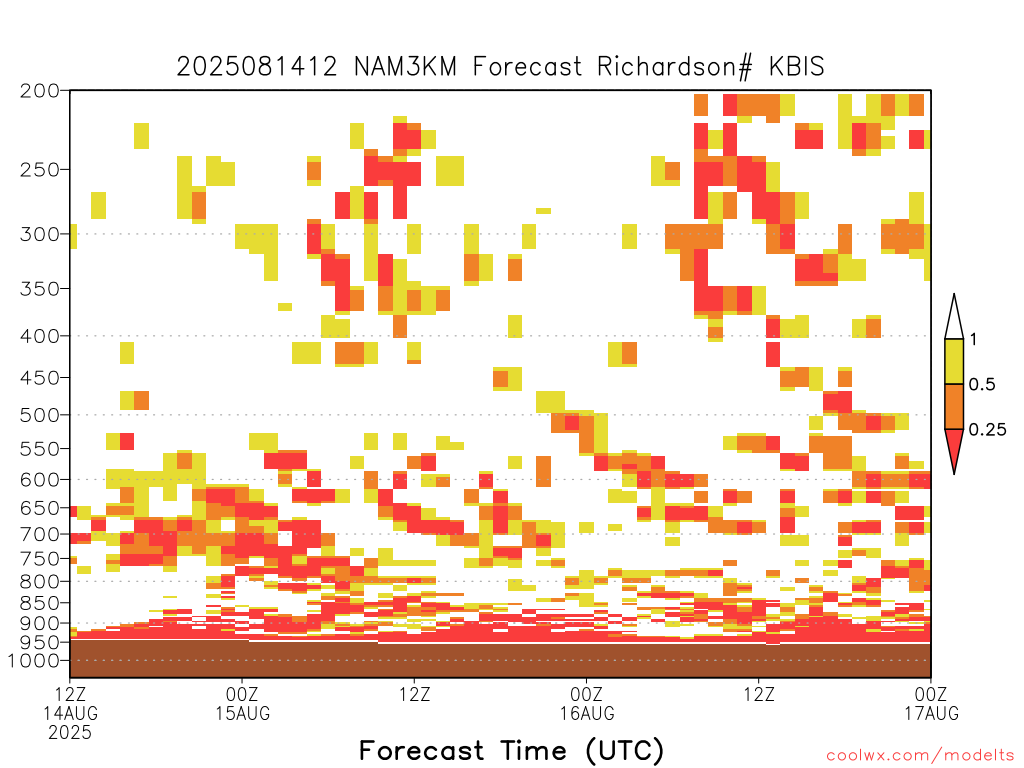 2025081412 NAM3KM Forecast Richardson# KBIS

200
250
300
350
400
450
500
550
600
650
700
750
800
850
900
950
1000

1
0.5
0.25

12Z
14AUG
2025
00Z
15AUG
12Z
00Z
16AUG
12Z
00Z
17AUG

Forecast Time (UTC)

coolwx.com/modelts